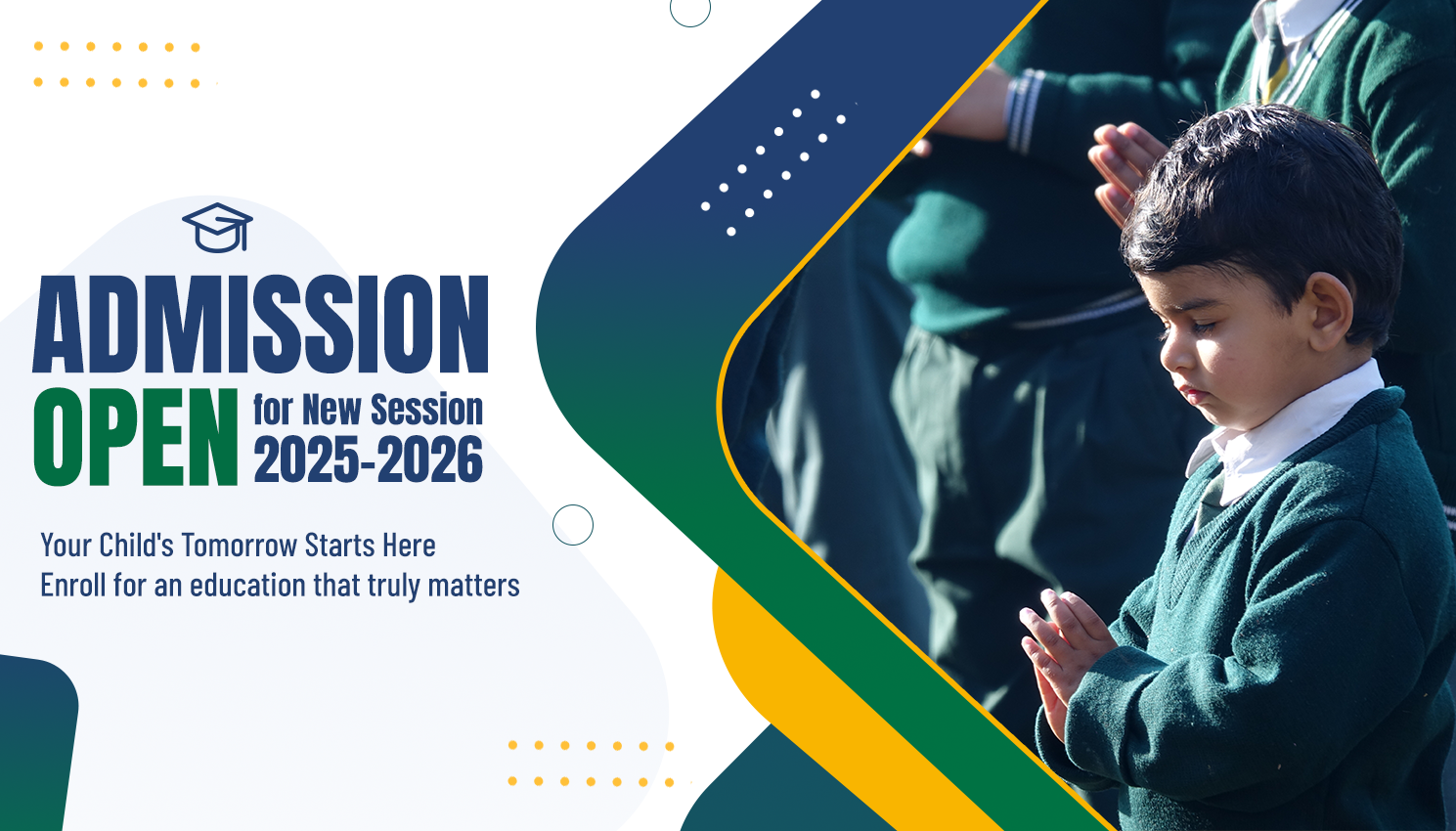 ADMISSION
OPEN for New Session 2025-2026

Your Child's Tomorrow Starts Here
Enroll for an education that truly matters